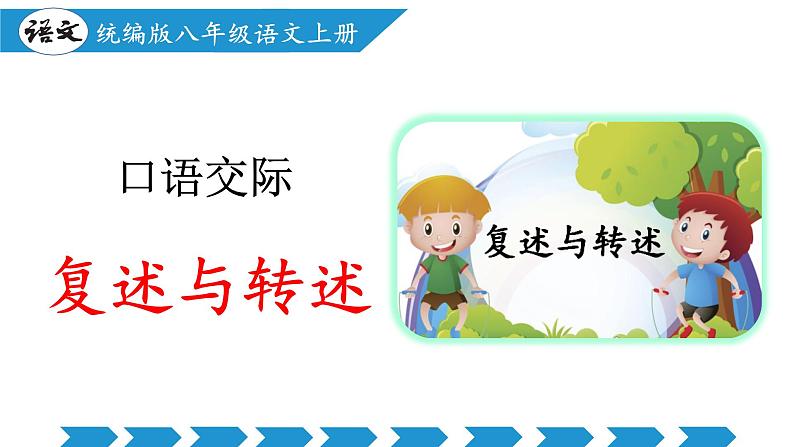 语文 统编版八年级语文上册

口语交际

复述与转述

复述与转述